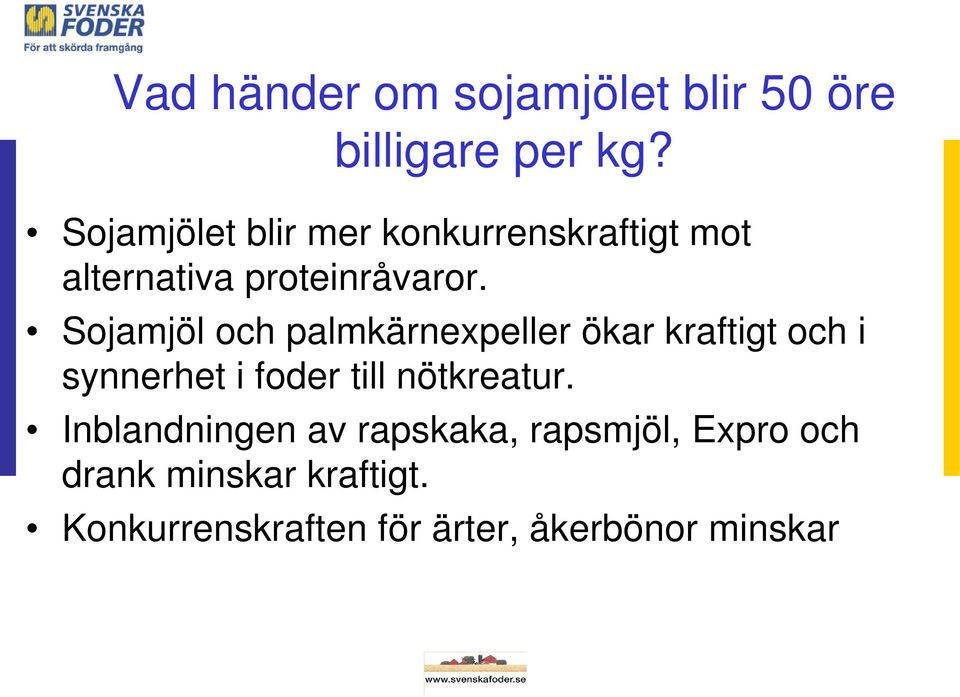 SVENSKA FODER
För att skörda framgång

Vad händer om sojamjölet blir 50 öre billigare per kg?

• Sojamjölet blir mer konkurrenskraftigt mot alternativa proteinråvaror.
• Sojamjöl och palmkärnexpeller ökar kraftigt och i synnerhet i foder till nötkreatur.
• Inblandningen av rapskaka, rapsmjöl, Expro och drank minskar kraftigt.
• Konkurrenskraften för ärter, åkerbönor minskar

www.svenskafoder.se